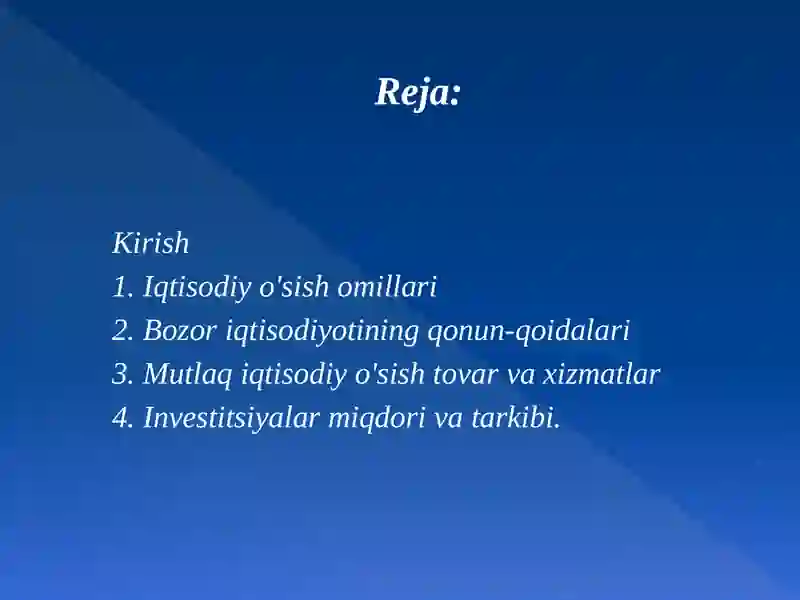 Reja:

Kirish
1. Iqtisodiy o'sish omillari
2. Bozor iqtisodiyotining qonun-qoidalari
3. Mutlaq iqtisodiy o'sish tovar va xizmatlar
4. Investitsiyalar miqdori va tarkibi.